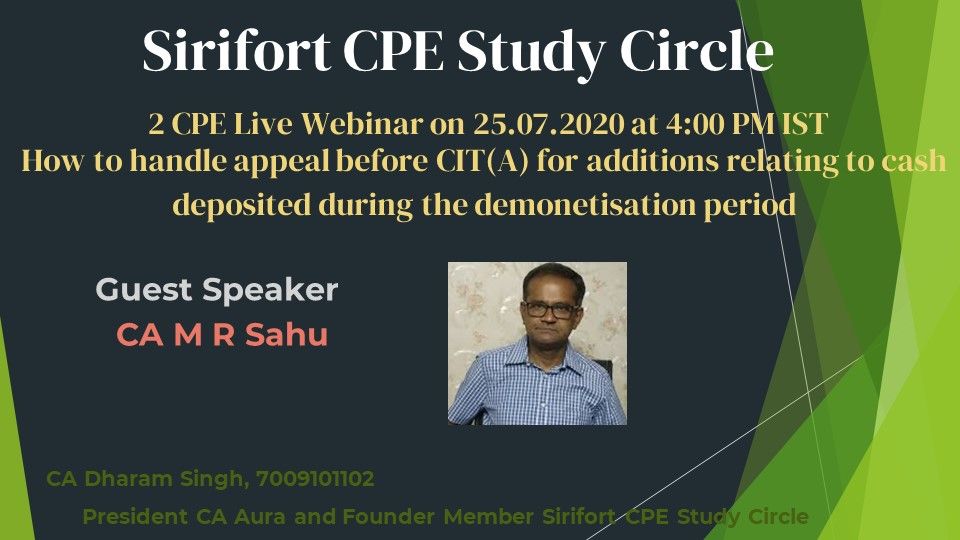 Sirifort CPE Study Circle

2 CPE Live Webinar on 25.07.2020 at 4:00 PM IST
How to handle appeal before CIT(A) for additions relating to cash deposited during the demonetisation period

Guest Speaker
CA M R Sahu

CA Dharam Singh, 7009101102
President CA Aura and Founder Member Sirifort CPE Study Circle